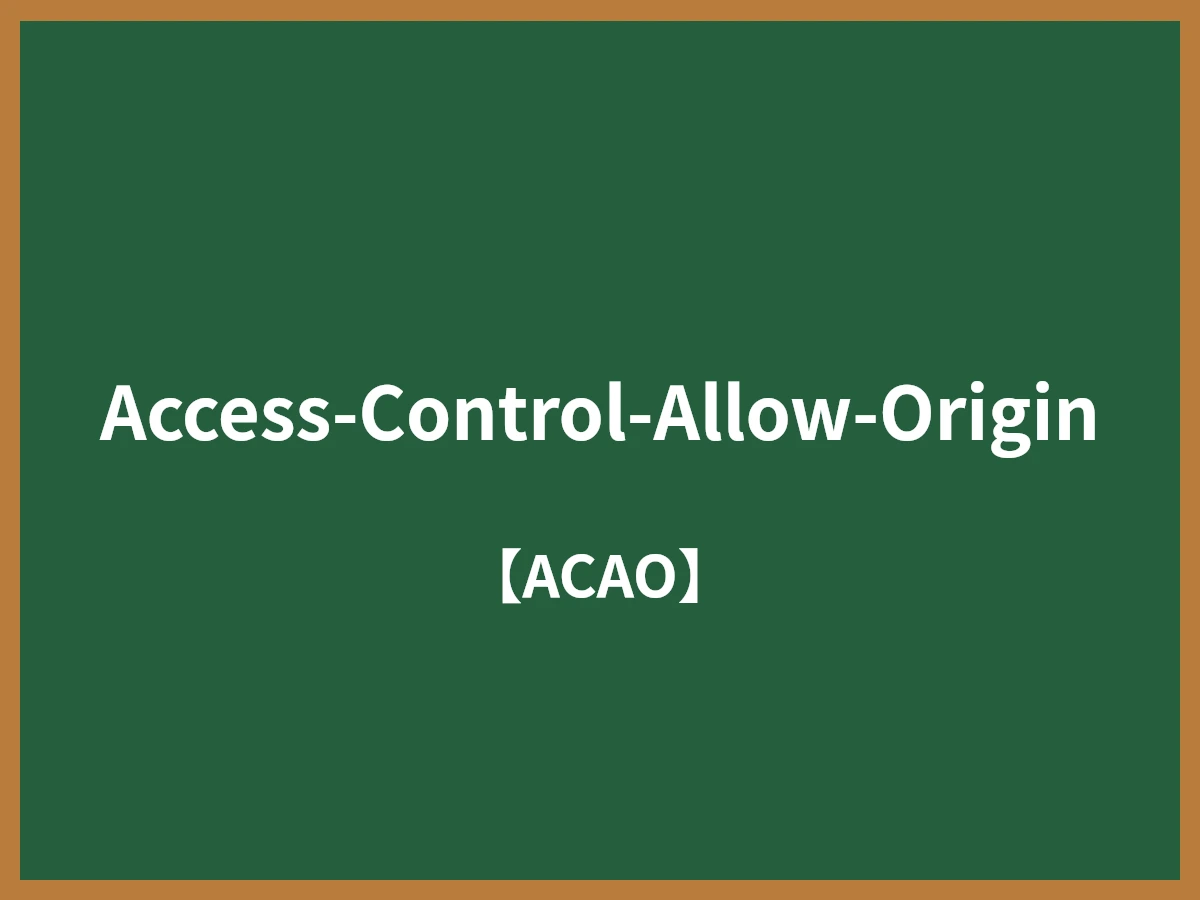 Access-Control-Allow-Origin

【ACAO】